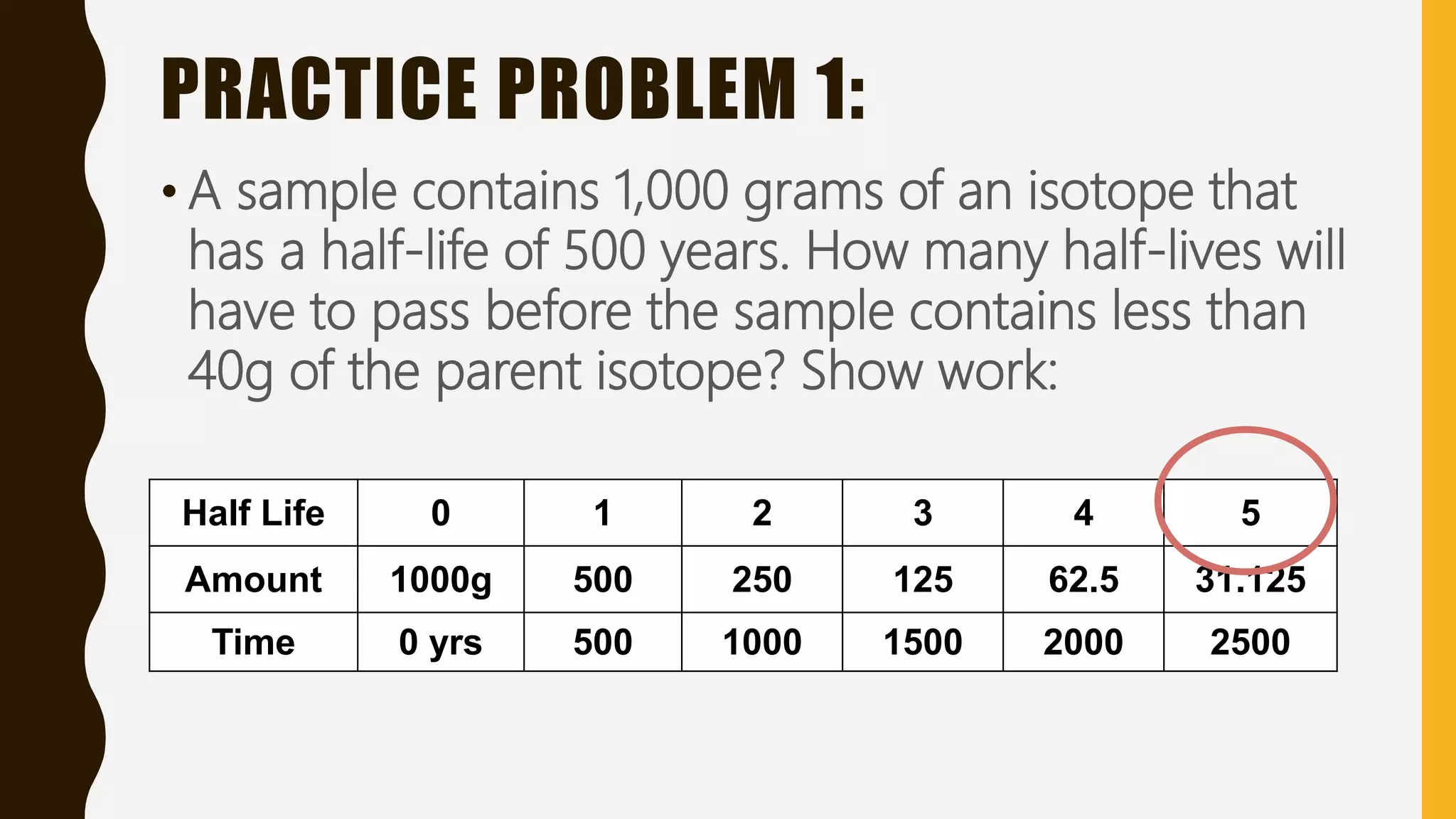 PRACTICE PROBLEM 1:

• A sample contains 1,000 grams of an isotope that has a half-life of 500 years. How many half-lives will have to pass before the sample contains less than 40g of the parent isotope? Show work:

| Half Life | 0 | 1 | 2 | 3 | 4 | 5 |
|---|---|---|---|---|---|---|
| Amount | 1000g | 500 | 250 | 125 | 62.5 | 31.125 |
| Time | 0 yrs | 500 | 1000 | 1500 | 2000 | 2500 |